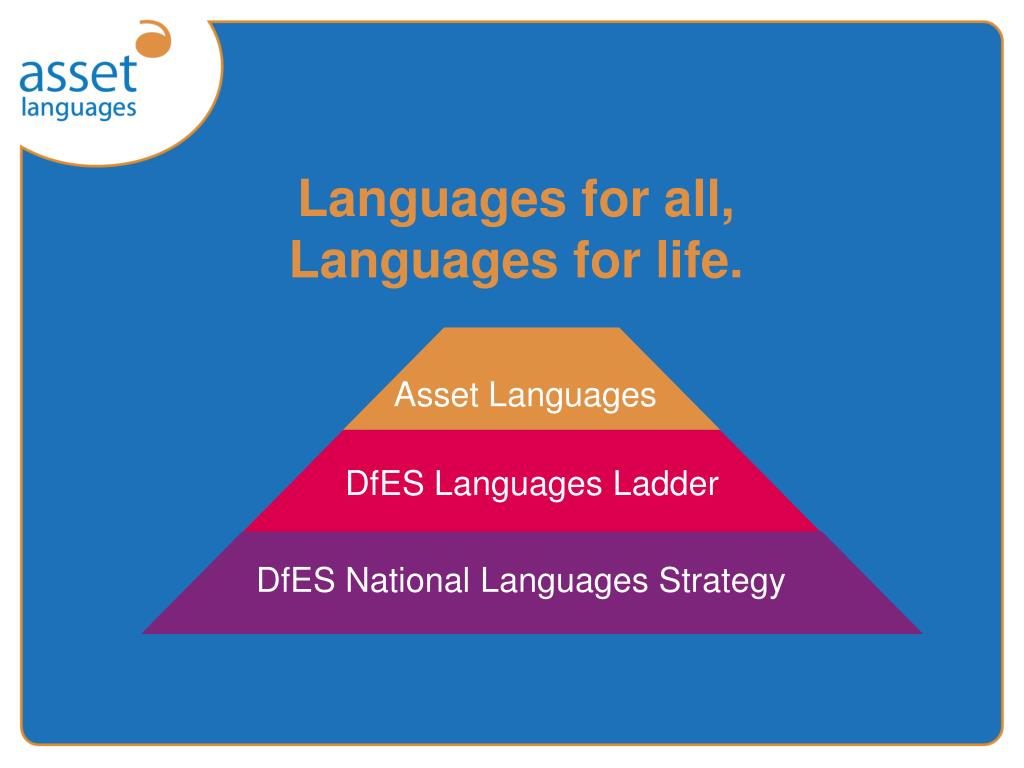 asset
languages

Languages for all,
Languages for life.

Asset Languages

DfES Languages Ladder

DfES National Languages Strategy